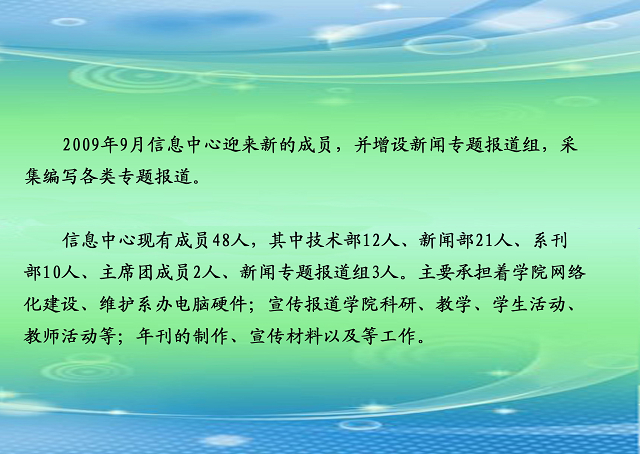 2009年9月信息中心迎来新的成员，并增设新闻专题报道组，采集编写各类专题报道。

信息中心现有成员48人，其中技术部12人、新闻部21人、系刊部10人、主席团成员2人、新闻专题报道组3人。主要承担着学院网络化建设、维护系办电脑硬件；宣传报道学院科研、教学、学生活动、教师活动等；年刊的制作、宣传材料以及等工作。